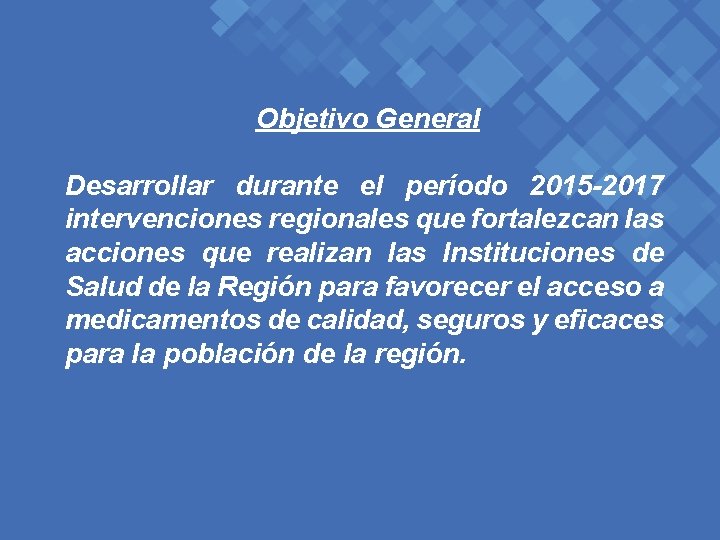 Objetivo General

Desarrollar durante el período 2015-2017 intervenciones regionales que fortalezcan las acciones que realizan las Instituciones de Salud de la Región para favorecer el acceso a medicamentos de calidad, seguros y eficaces para la población de la región.